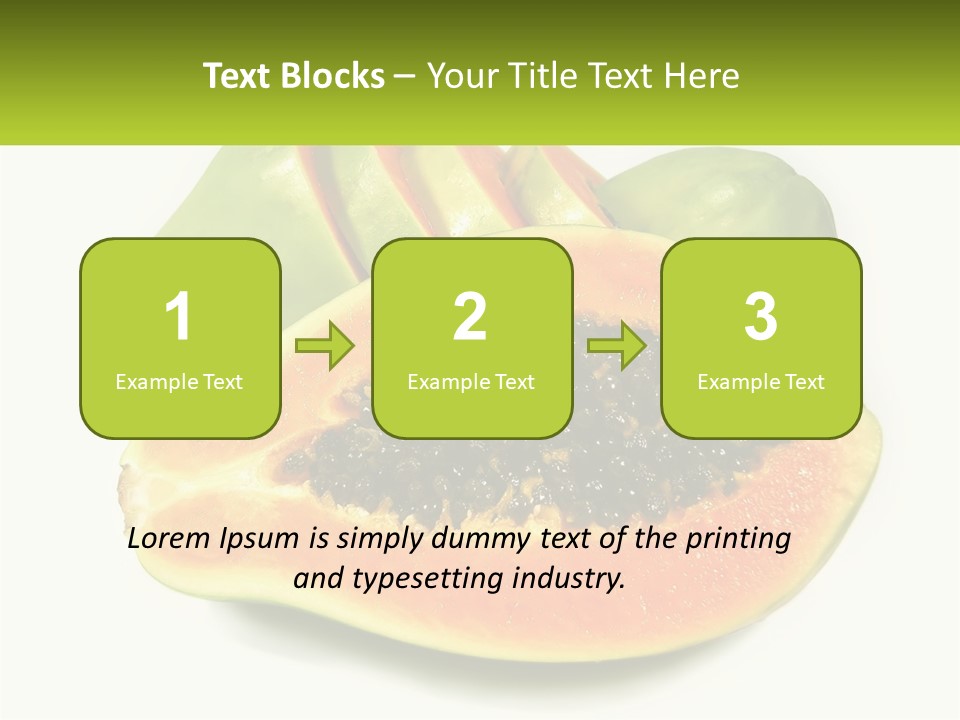 Text Blocks – Your Title Text Here

1
Example Text

2
Example Text

3
Example Text

Lorem Ipsum is simply dummy text of the printing and typesetting industry.